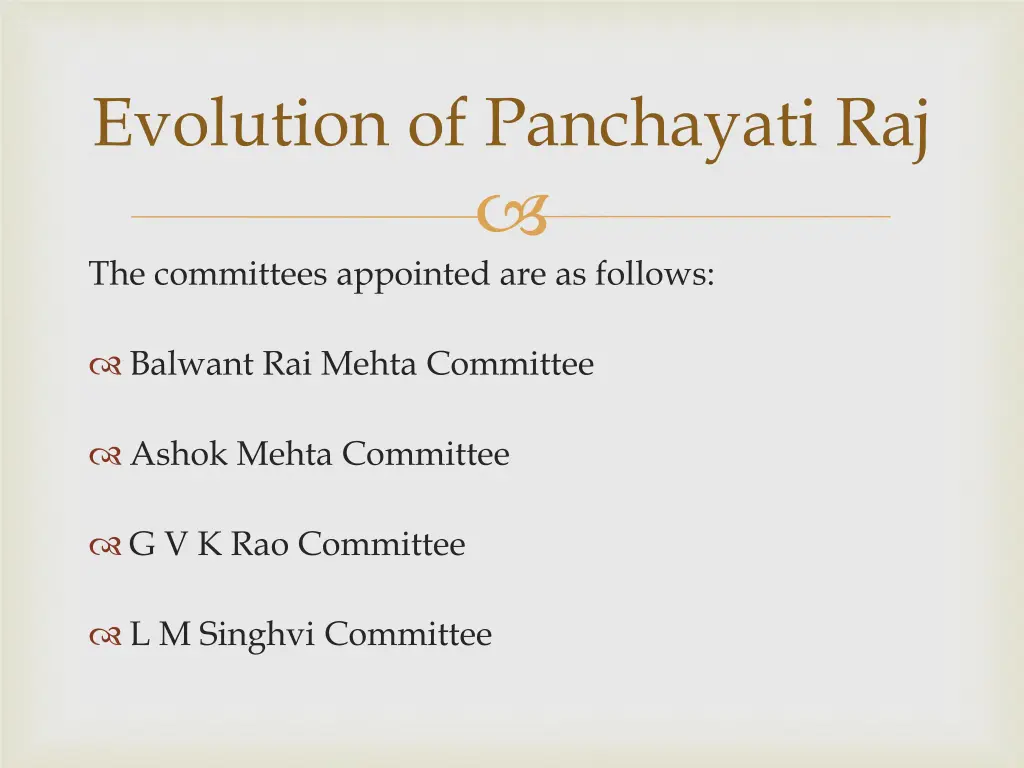 Evolution of Panchayati Raj

The committees appointed are as follows:

Balwant Rai Mehta Committee

Ashok Mehta Committee

G V K Rao Committee

L M Singhvi Committee